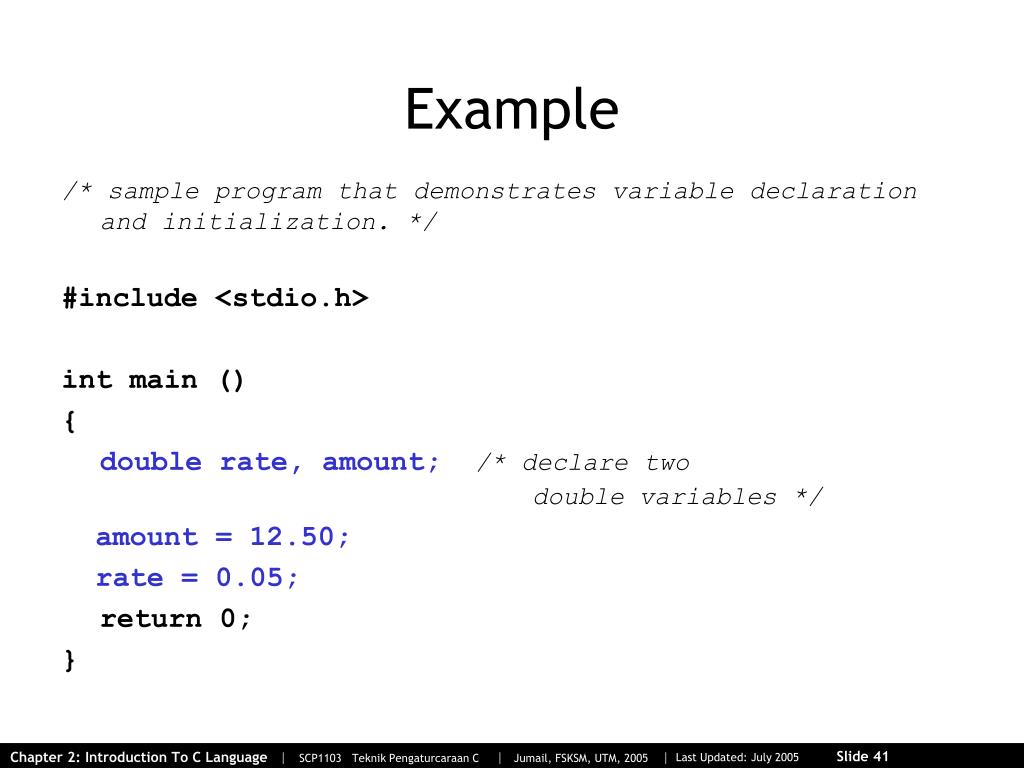 Example

/* sample program that demonstrates variable declaration and initialization. */

#include <stdio.h>

int main ()
{
double rate, amount; /* declare two double variables */
amount = 12.50;
rate = 0.05;
return 0;
}

Chapter 2: Introduction To C Language | SCP1103 Teknik Pengaturcaraan C | Jumail, FSKSM, UTM, 2005 | Last Updated: July 2005 Slide 41